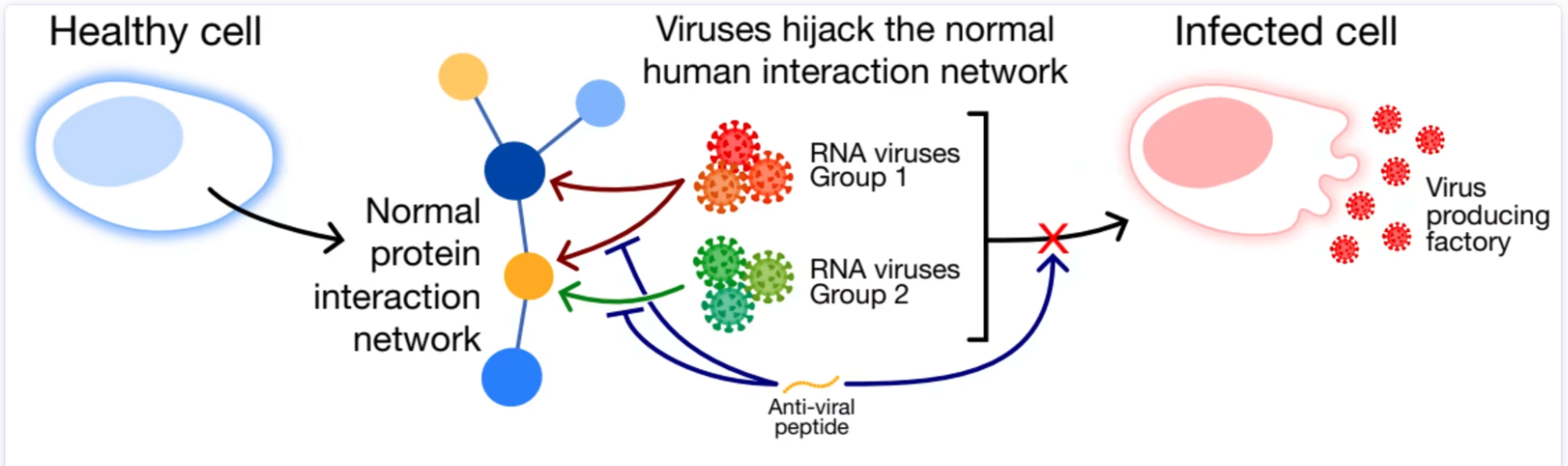 Healthy cell

Normal protein interaction network

Viruses hijack the normal human interaction network

RNA viruses Group 1

RNA viruses Group 2

Anti-viral peptide

Infected cell

Virus producing factory